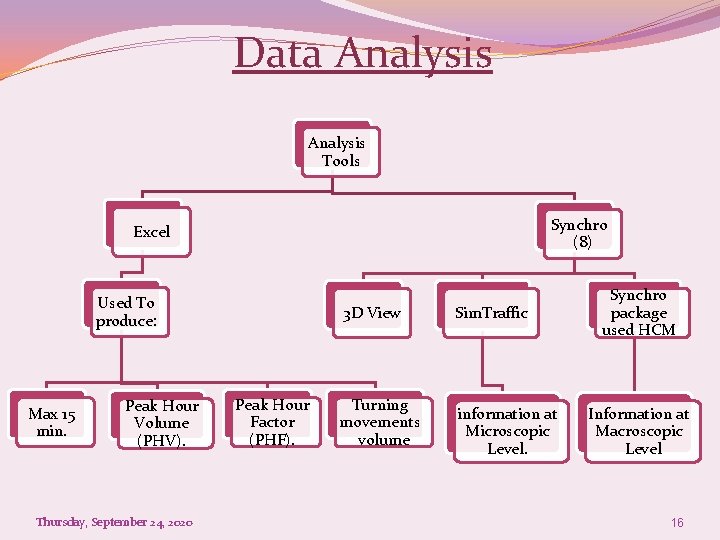 Data Analysis

Analysis Tools

Excel

Synchro (8)

Used To produce:

3D View

SimTraffic

Synchro package used HCM

Max 15 min.

Peak Hour Volume (PHV).

Peak Hour Factor (PHF).

Turning movements volume

information at Microscopic Level.

Information at Macroscopic Level

Thursday, September 24, 2020

16